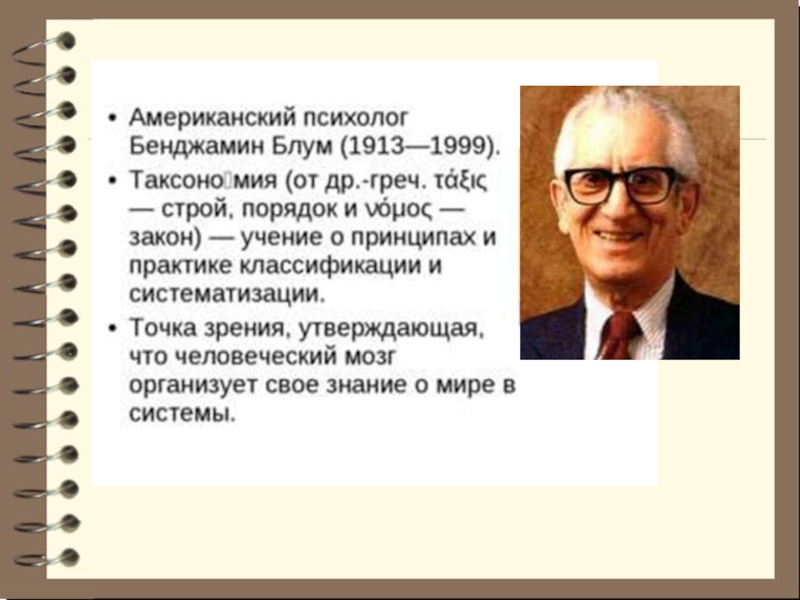 • Американский психолог Бенджамин Блум (1913—1999).

• Таксоно́мия (от др.-греч. τάξις — строй, порядок и νόμος — закон) — учение о принципах и практике классификации и систематизации.

• Точка зрения, утверждающая, что человеческий мозг организует свое знание о мире в системы.